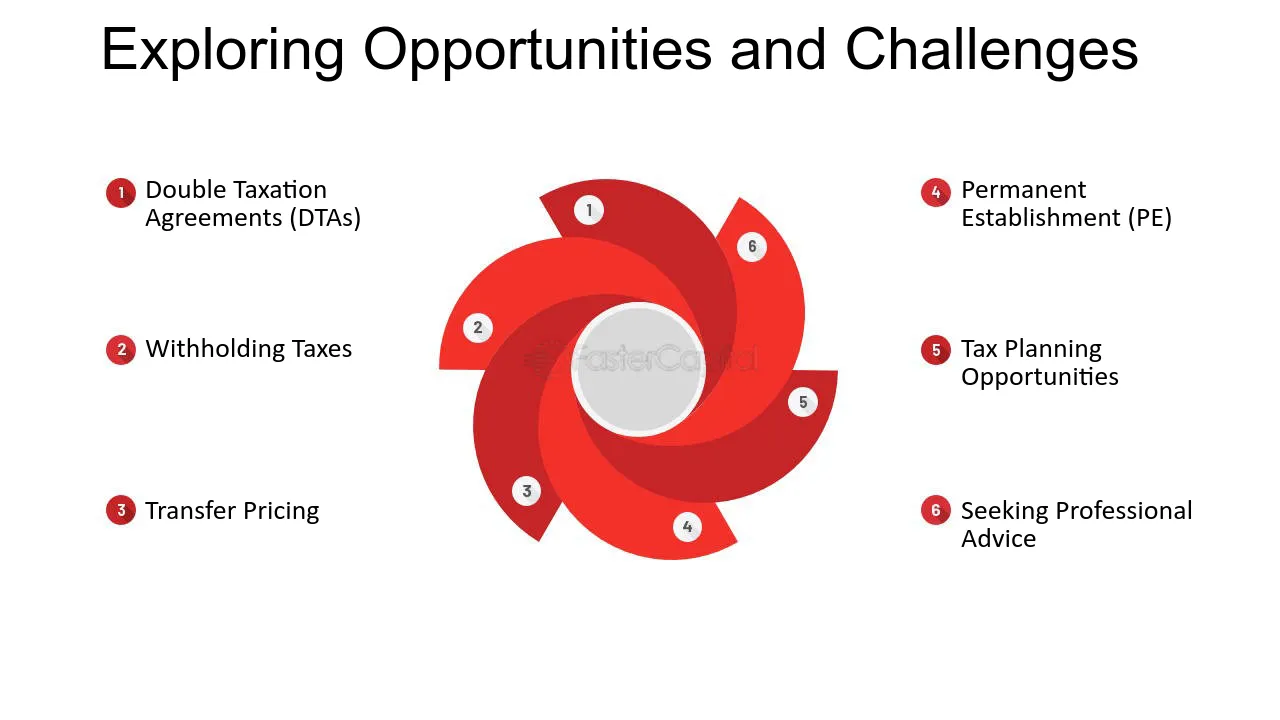 Exploring Opportunities and Challenges

1 Double Taxation Agreements (DTAs)

2 Withholding Taxes

3 Transfer Pricing

1
6
2
FasterCapital
5
3
4

4 Permanent Establishment (PE)

5 Tax Planning Opportunities

6 Seeking Professional Advice